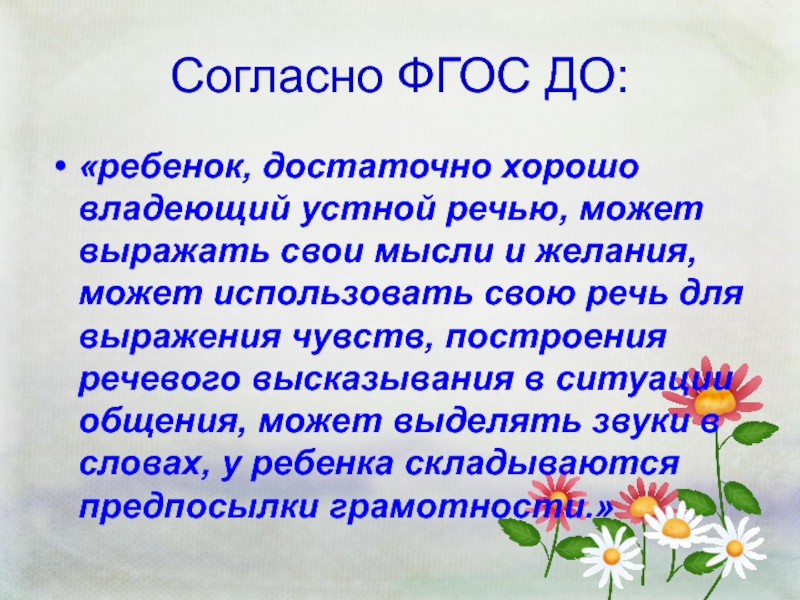 Согласно ФГОС ДО:

• «ребенок, достаточно хорошо владеющий устной речью, может выражать свои мысли и желания, может использовать свою речь для выражения чувств, построения речевого высказывания в ситуации общения, может выделять звуки в словах, у ребенка складываются предпосылки грамотности.»